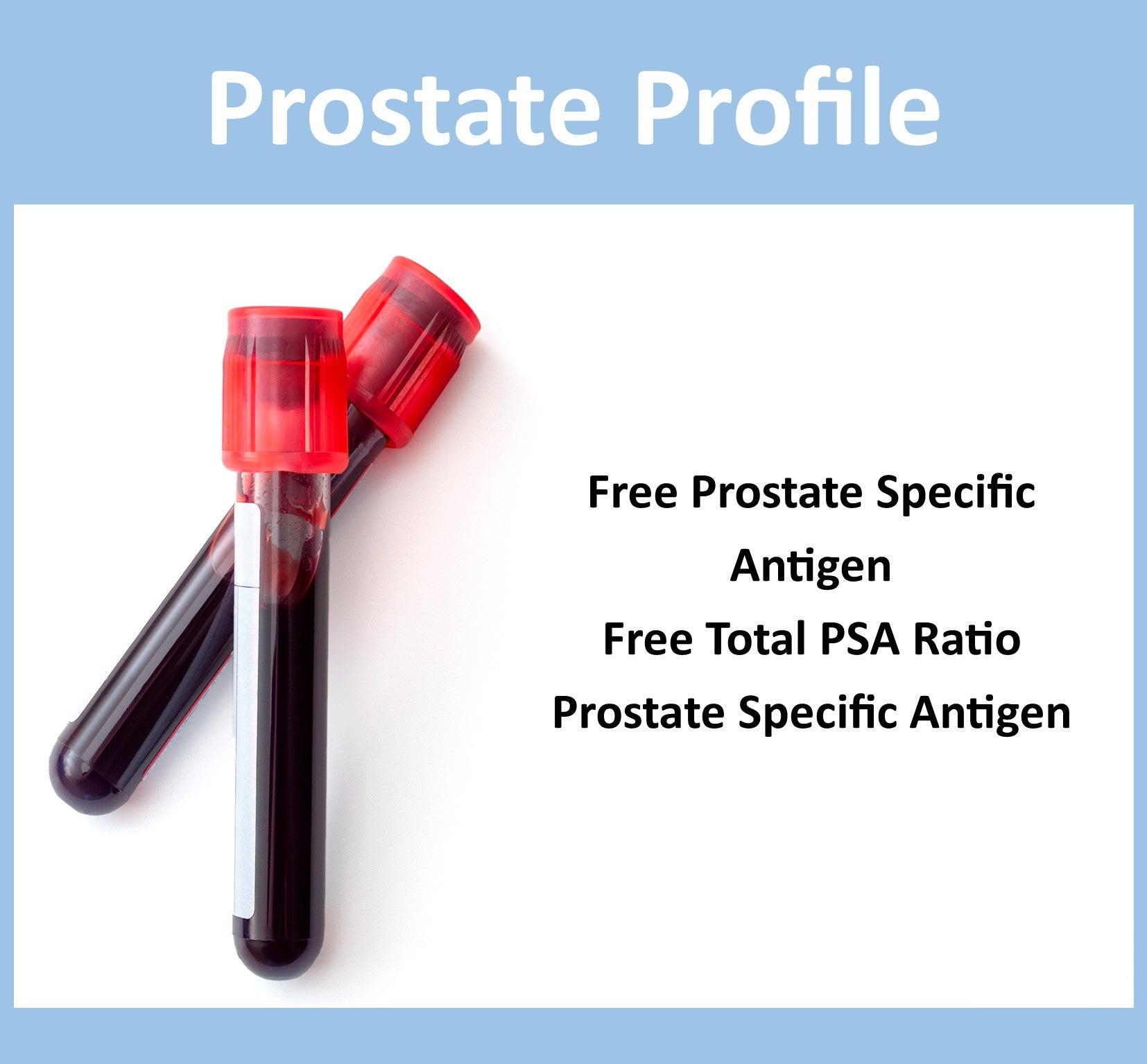 Prostate Profile

Free Prostate Specific Antigen
Free Total PSA Ratio
Prostate Specific Antigen